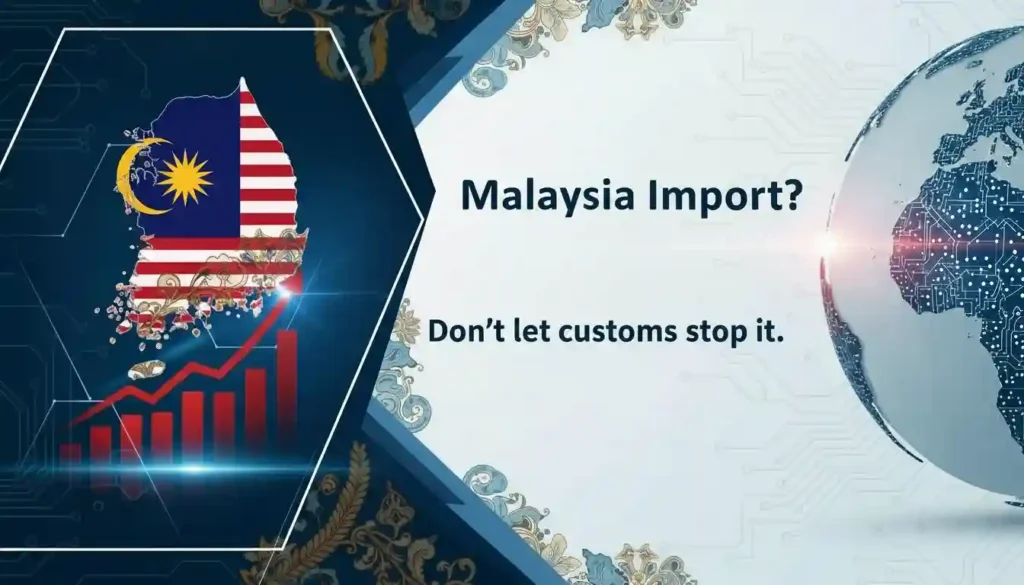 Malaysia Import?

Don’t let customs stop it.